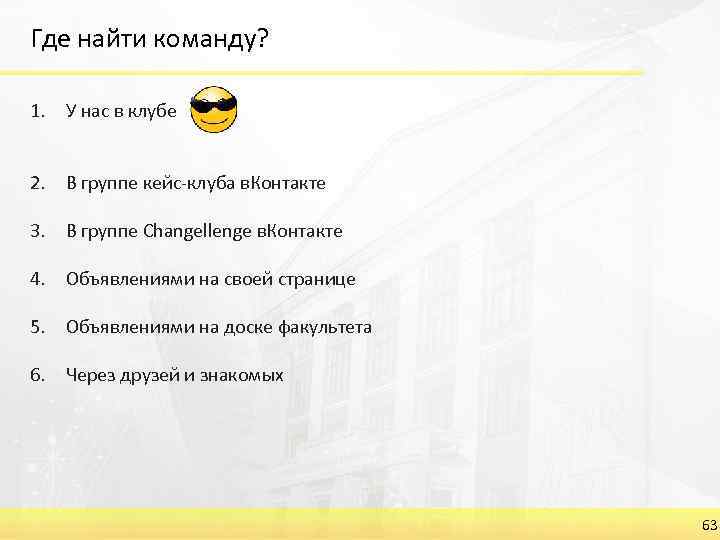 Где найти команду?

1. У нас в клубе

2. В группе кейс-клуба вКонтакте

3. В группе Changellenge вКонтакте

4. Объявлениями на своей странице

5. Объявлениями на доске факультета

6. Через друзей и знакомых

63